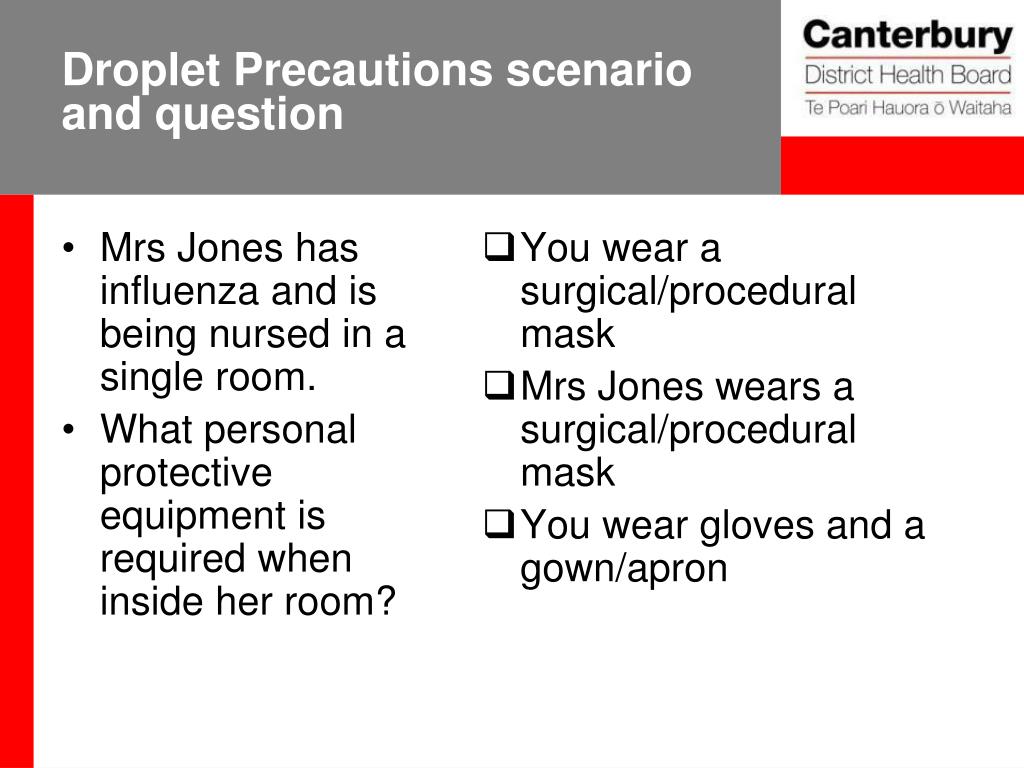 Droplet Precautions scenario and question

Canterbury
District Health Board
Te Poari Hauora ō Waitaha

• Mrs Jones has influenza and is being nursed in a single room.
• What personal protective equipment is required when inside her room?

❑ You wear a surgical/procedural mask
❑ Mrs Jones wears a surgical/procedural mask
❑ You wear gloves and a gown/apron